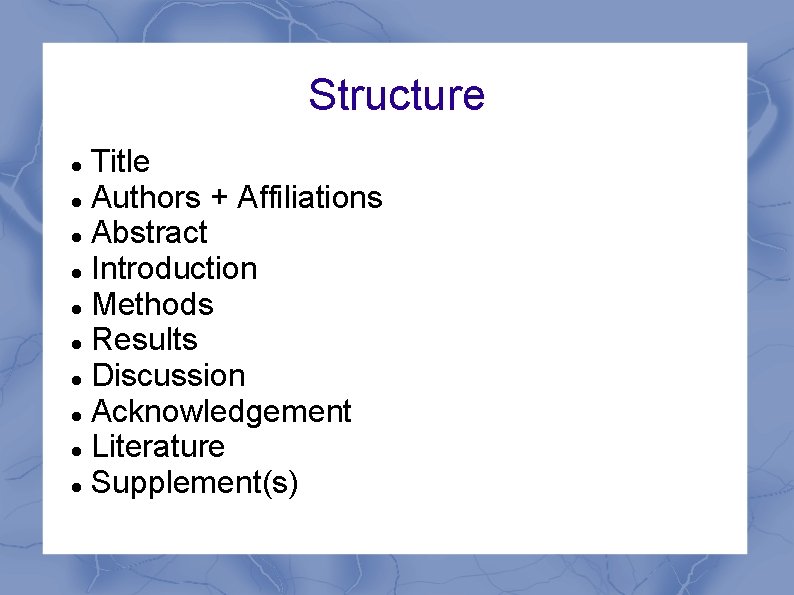 Structure

- Title
- Authors + Affiliations
- Abstract
- Introduction
- Methods
- Results
- Discussion
- Acknowledgement
- Literature
- Supplement(s)